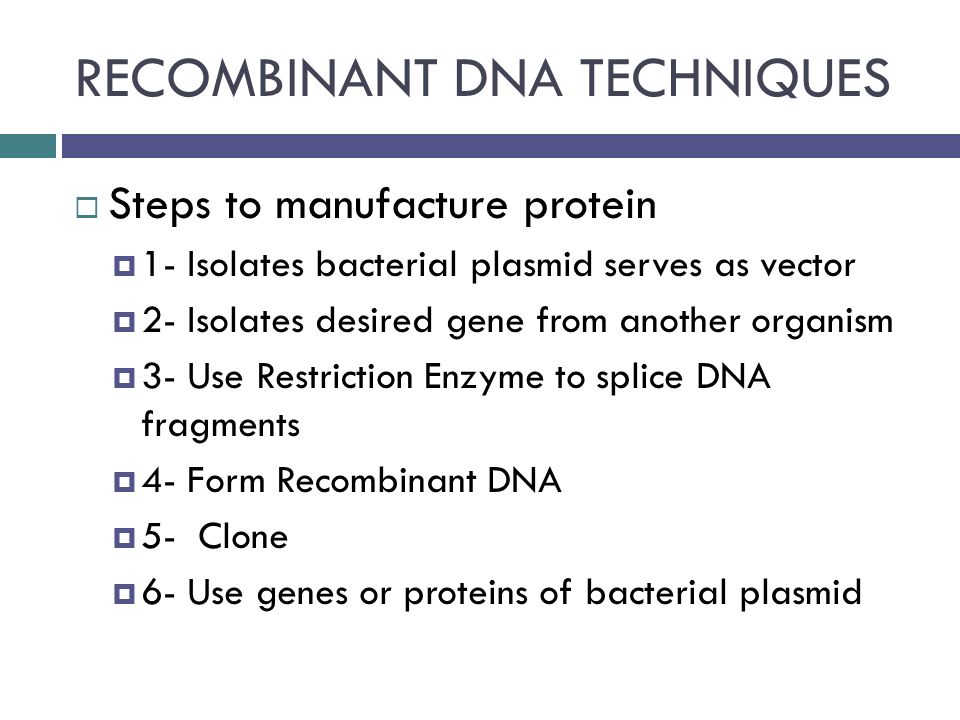 RECOMBINANT DNA TECHNIQUES

Steps to manufacture protein

1- Isolates bacterial plasmid serves as vector

2- Isolates desired gene from another organism

3- Use Restriction Enzyme to splice DNA fragments

4- Form Recombinant DNA

5- Clone

6- Use genes or proteins of bacterial plasmid